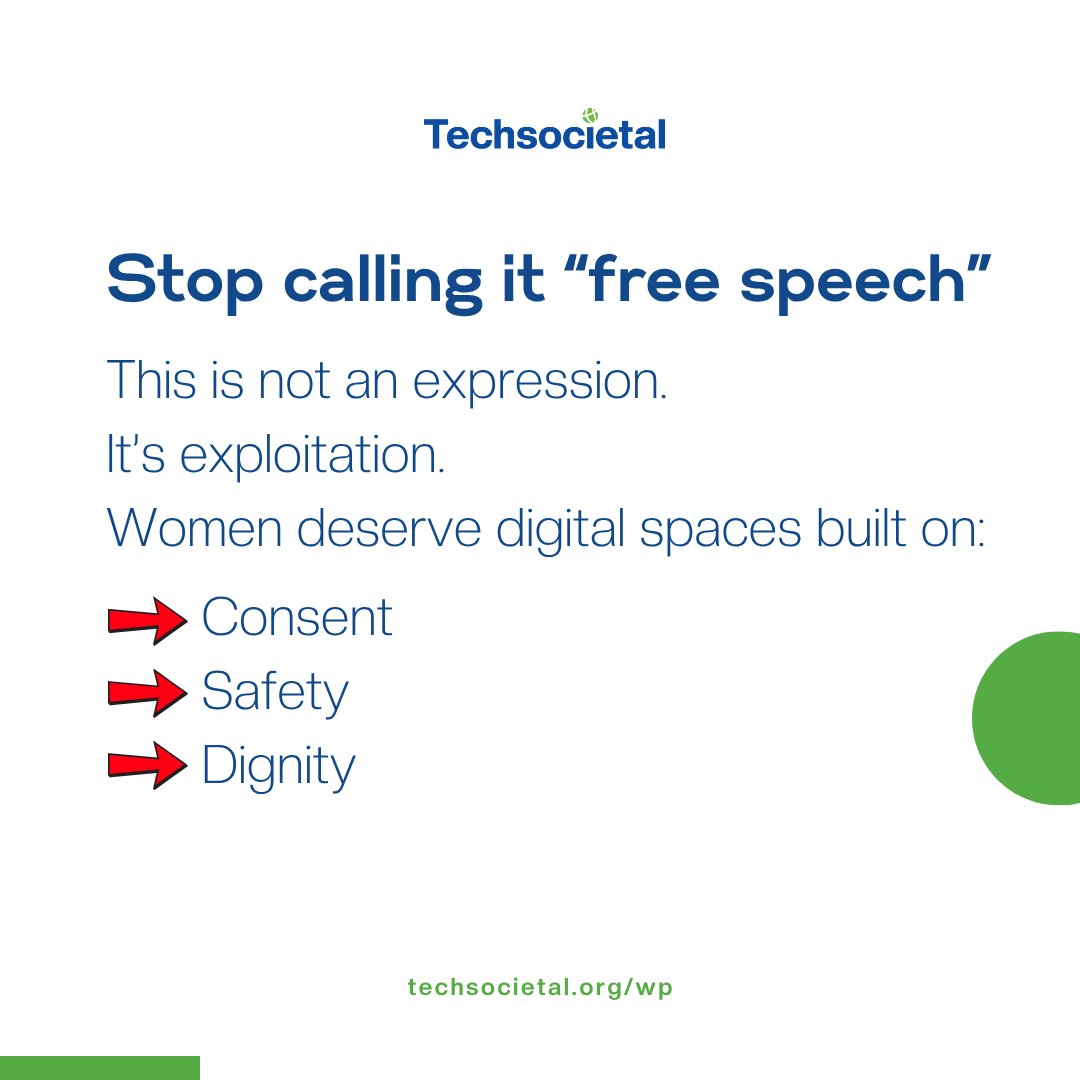 Techsocietal

Stop calling it “free speech”

This is not an expression.
It’s exploitation.
Women deserve digital spaces built on:

Consent
Safety
Dignity

techsocietal.org/wp